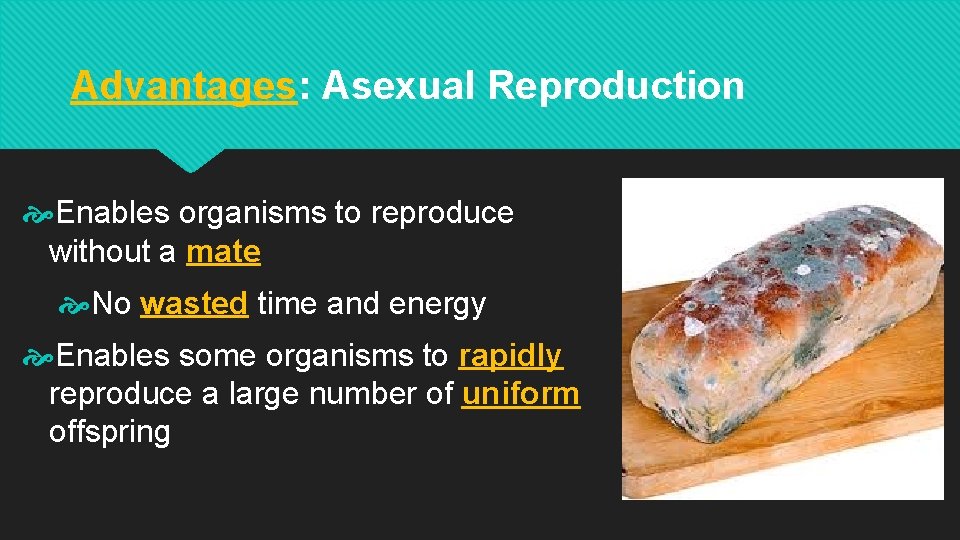 Advantages: Asexual Reproduction

Enables organisms to reproduce without a mate

No wasted time and energy

Enables some organisms to rapidly reproduce a large number of uniform offspring